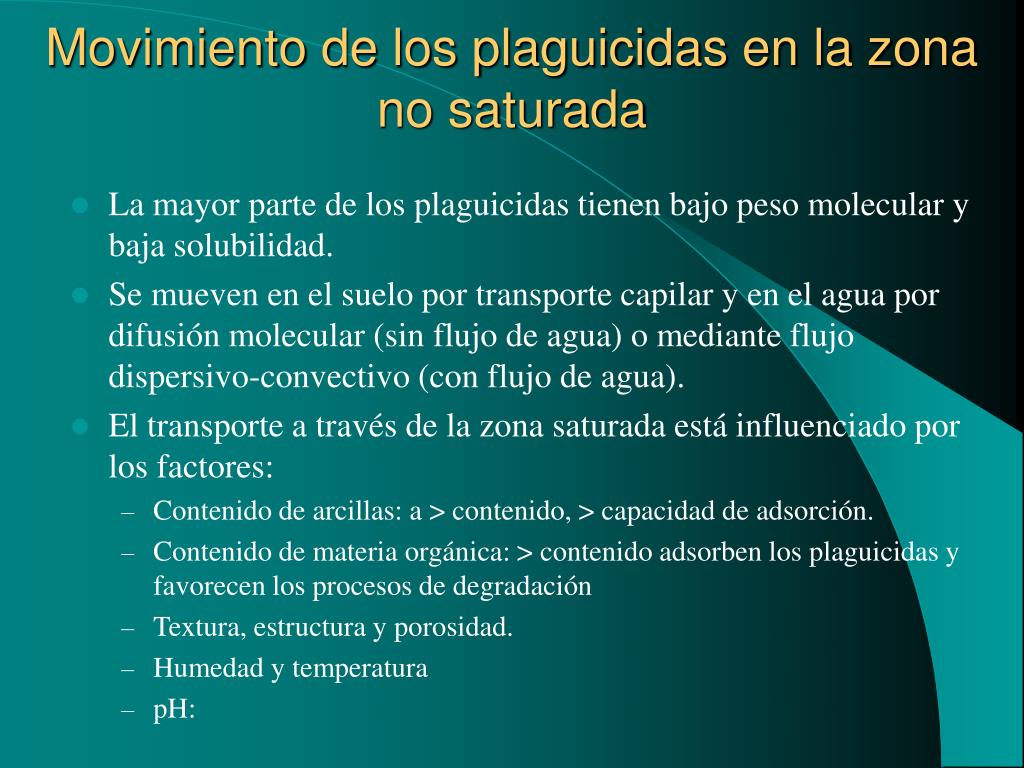 Movimiento de los plaguicidas en la zona no saturada

- La mayor parte de los plaguicidas tienen bajo peso molecular y baja solubilidad.
- Se mueven en el suelo por transporte capilar y en el agua por difusión molecular (sin flujo de agua) o mediante flujo dispersivo-convectivo (con flujo de agua).
- El transporte a través de la zona saturada está influenciado por los factores:
  – Contenido de arcillas: a > contenido, > capacidad de adsorción.
  – Contenido de materia orgánica: > contenido adsorben los plaguicidas y favorecen los procesos de degradación
  – Textura, estructura y porosidad.
  – Humedad y temperatura
  – pH: